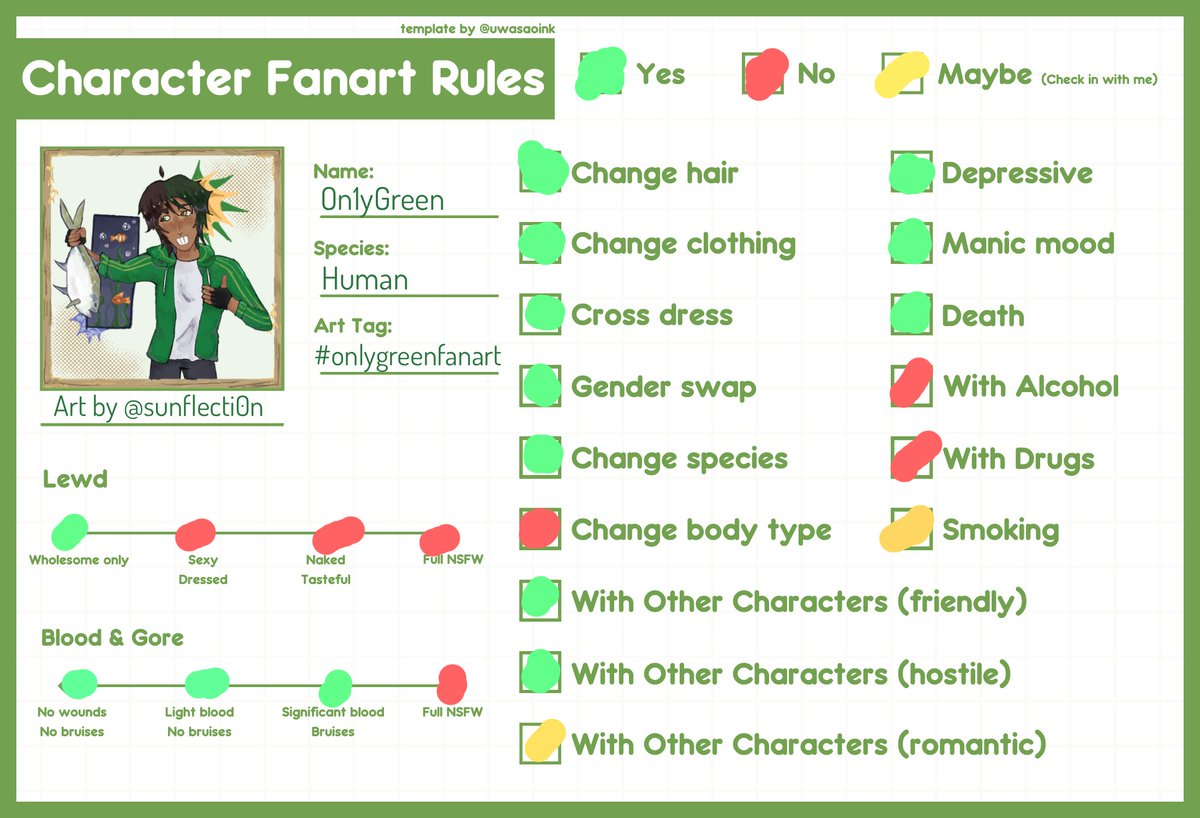 template by @uwasaoink

Character Fanart Rules

Yes
No
Maybe (Check in with me)

Name:
On1yGreen

Species:
Human

Art Tag:
#onlygreenfanart

Art by @sunflecti0n

Lewd

Wholesome only
Sexy Dressed
Naked Tasteful
Full NSFW

Blood & Gore

No wounds No bruises
Light blood No bruises
Significant blood Bruises
Full NSFW

Change hair
Change clothing
Cross dress
Gender swap
Change species
Change body type
With Other Characters (friendly)
With Other Characters (hostile)
With Other Characters (romantic)

Depressive
Manic mood
Death
With Alcohol
With Drugs
Smoking